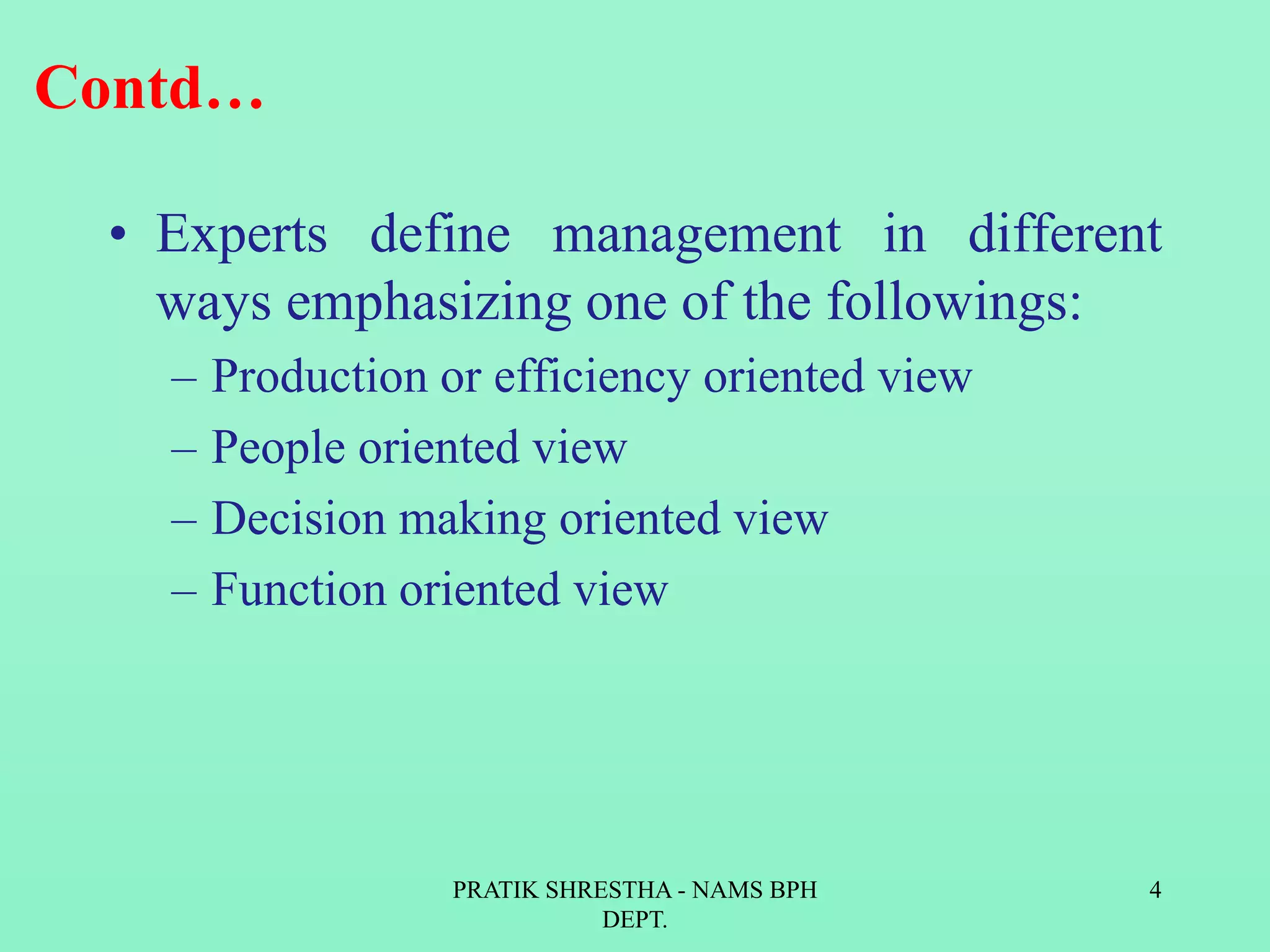 Contd…

• Experts define management in different ways emphasizing one of the followings:
– Production or efficiency oriented view
– People oriented view
– Decision making oriented view
– Function oriented view

PRATIK SHRESTHA - NAMS BPH DEPT.

4